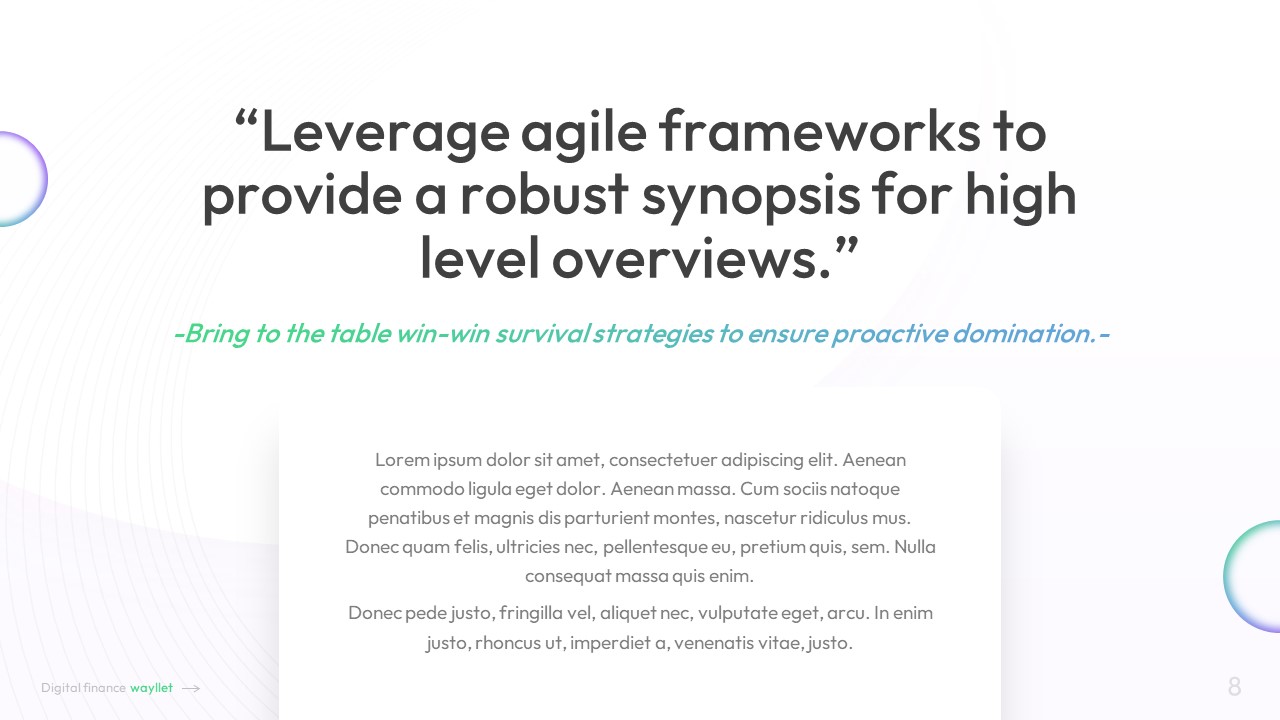 “Leverage agile frameworks to provide a robust synopsis for high level overviews.”

-Bring to the table win-win survival strategies to ensure proactive domination.-

Lorem ipsum dolor sit amet, consectetuer adipiscing elit. Aenean commodo ligula eget dolor. Aenean massa. Cum sociis natoque penatibus et magnis dis parturient montes, nascetur ridiculus mus. Donec quam felis, ultricies nec, pellentesque eu, pretium quis, sem. Nulla consequat massa quis enim.

Donec pede justo, fringilla vel, aliquet nec, vulputate eget, arcu. In enim justo, rhoncus ut, imperdiet a, venenatis vitae, justo.

Digital finance wayllet

8